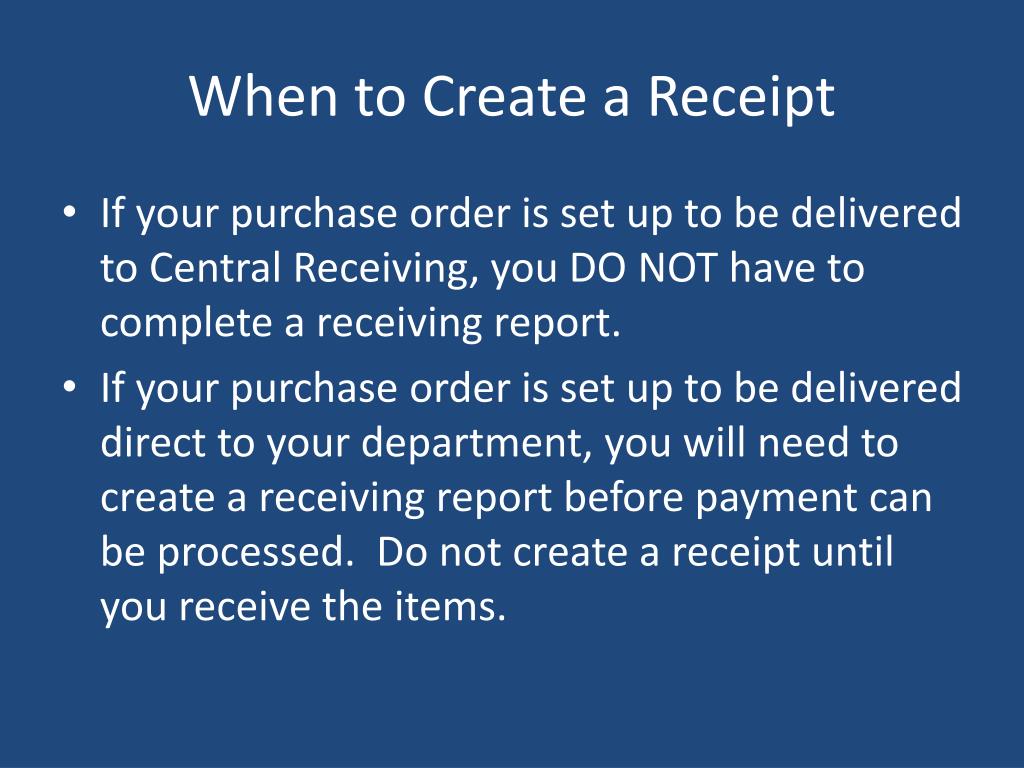 When to Create a Receipt

• If your purchase order is set up to be delivered to Central Receiving, you DO NOT have to complete a receiving report.
• If your purchase order is set up to be delivered direct to your department, you will need to create a receiving report before payment can be processed.  Do not create a receipt until you receive the items.